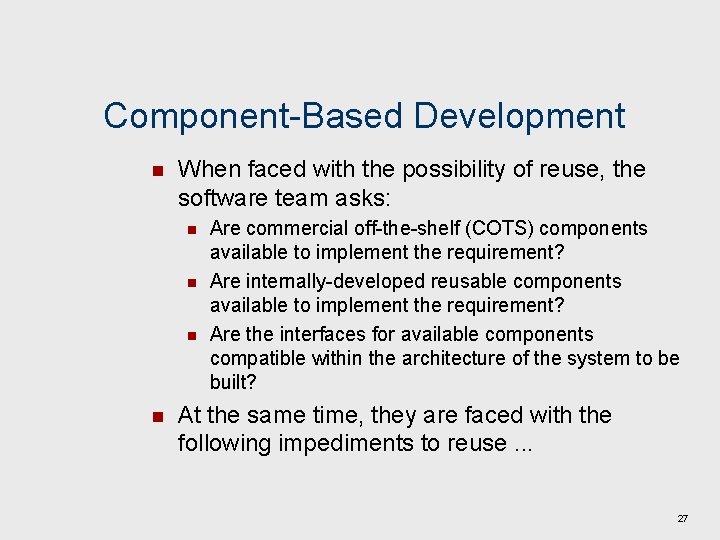 Component-Based Development

- When faced with the possibility of reuse, the software team asks:
  - Are commercial off-the-shelf (COTS) components available to implement the requirement?
  - Are internally-developed reusable components available to implement the requirement?
  - Are the interfaces for available components compatible within the architecture of the system to be built?
- At the same time, they are faced with the following impediments to reuse ...

27